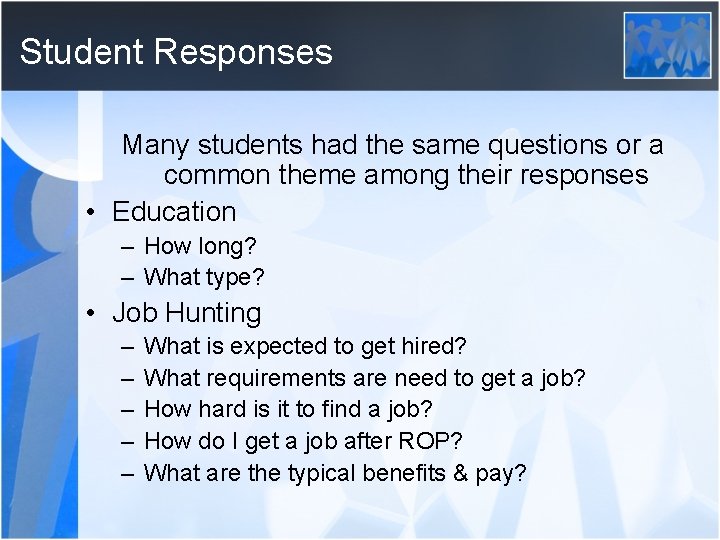 Student Responses

Many students had the same questions or a common theme among their responses

• Education
– How long?
– What type?
• Job Hunting
– What is expected to get hired?
– What requirements are need to get a job?
– How hard is it to find a job?
– How do I get a job after ROP?
– What are the typical benefits & pay?